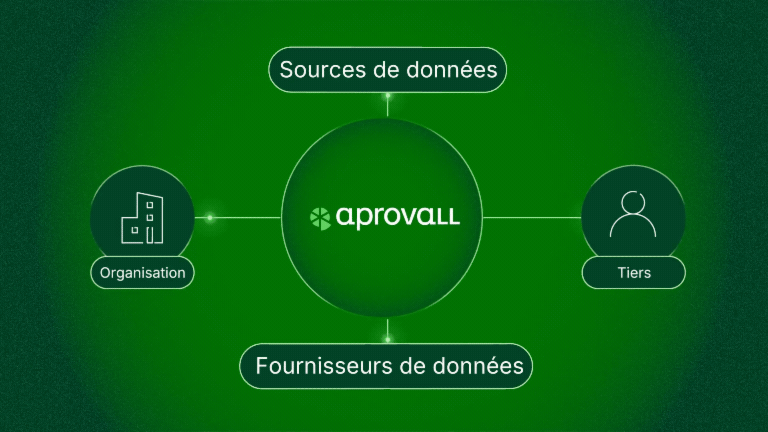 Sources de données

Organisation

aprovall

Tiers

Fournisseurs de données